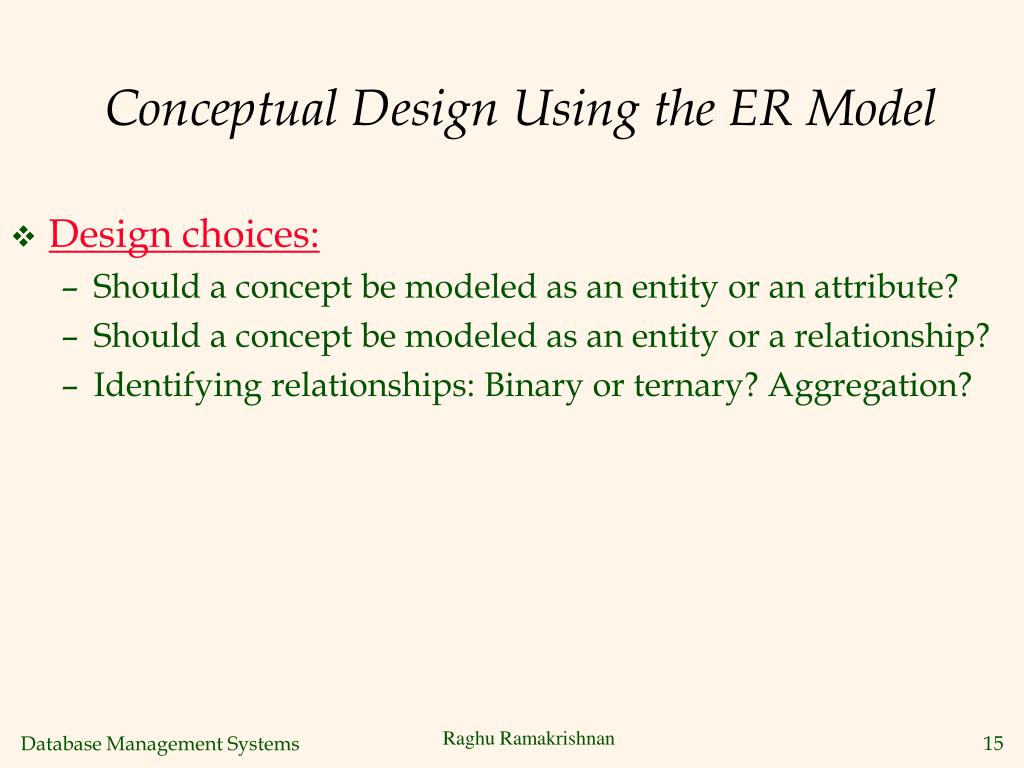 Conceptual Design Using the ER Model

❖ Design choices:
– Should a concept be modeled as an entity or an attribute?
– Should a concept be modeled as an entity or a relationship?
– Identifying relationships: Binary or ternary? Aggregation?

Database Management Systems

Raghu Ramakrishnan

15